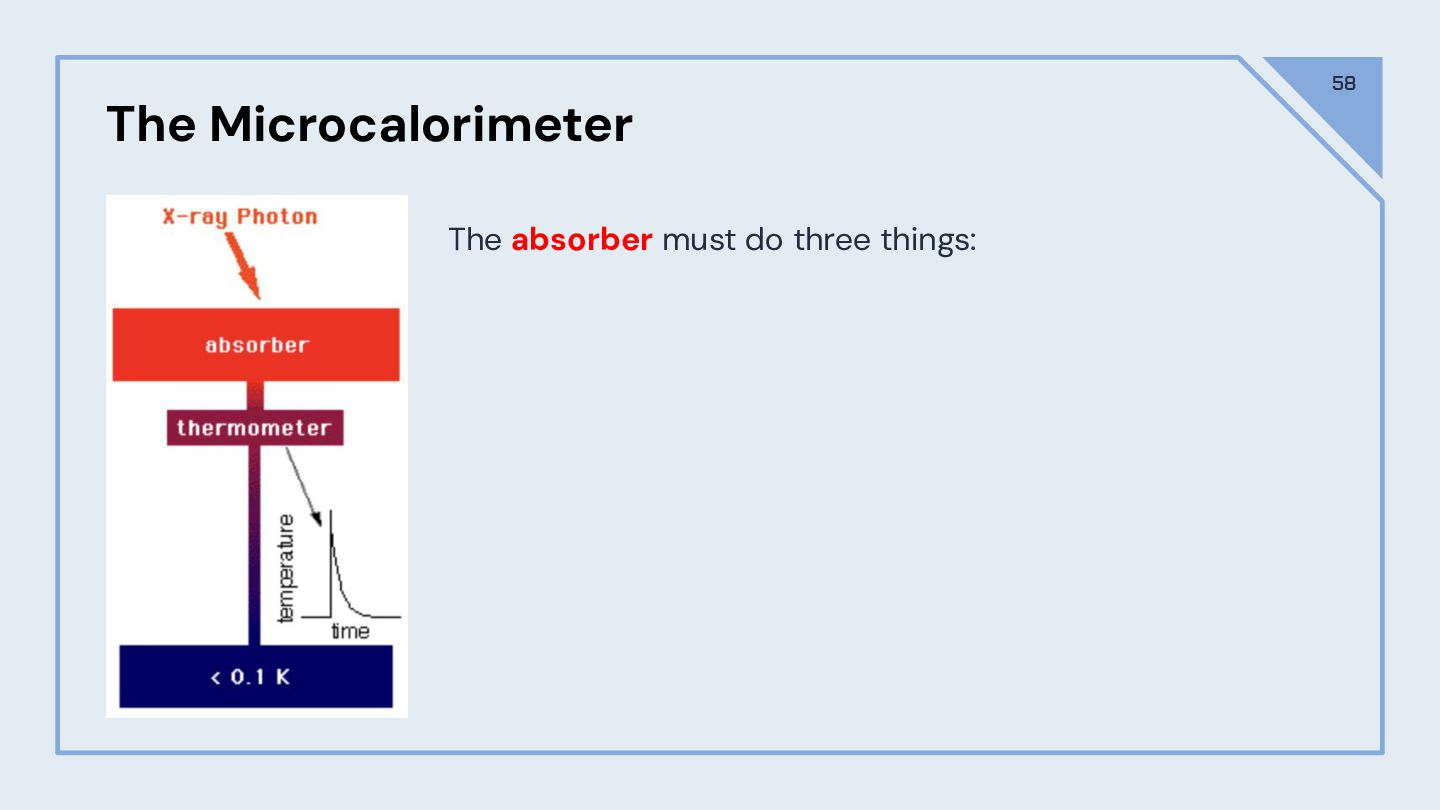 58

The Microcalorimeter

X-ray Photon

absorber

thermometer

temperature

time

< 0.1 K

The absorber must do three things: